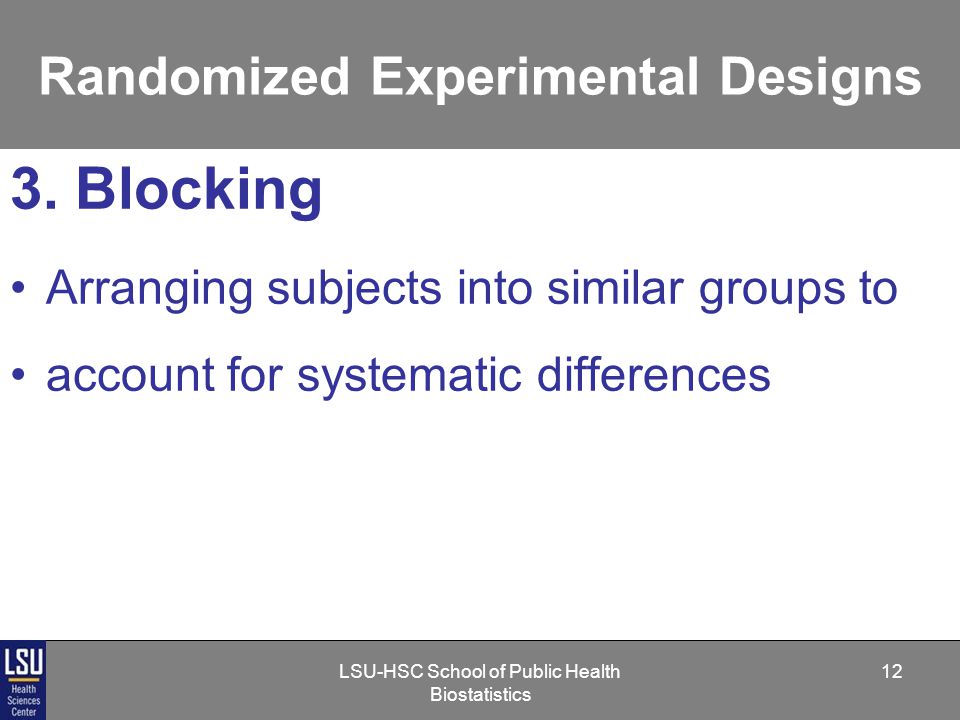 Randomized Experimental Designs

3. Blocking

• Arranging subjects into similar groups to

• account for systematic differences

LSU Health Sciences Center

LSU-HSC School of Public Health Biostatistics

12